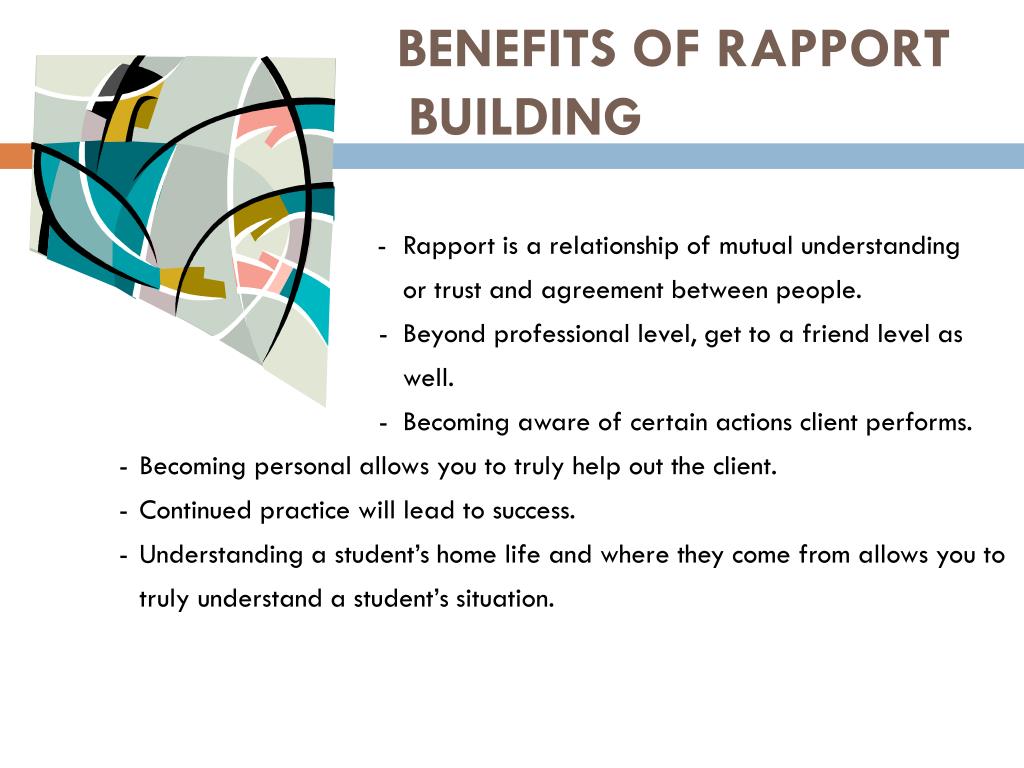 BENEFITS OF RAPPORT BUILDING

- Rapport is a relationship of mutual understanding or trust and agreement between people.
- Beyond professional level, get to a friend level as well.
- Becoming aware of certain actions client performs.
- Becoming personal allows you to truly help out the client.
- Continued practice will lead to success.
- Understanding a student’s home life and where they come from allows you to truly understand a student’s situation.